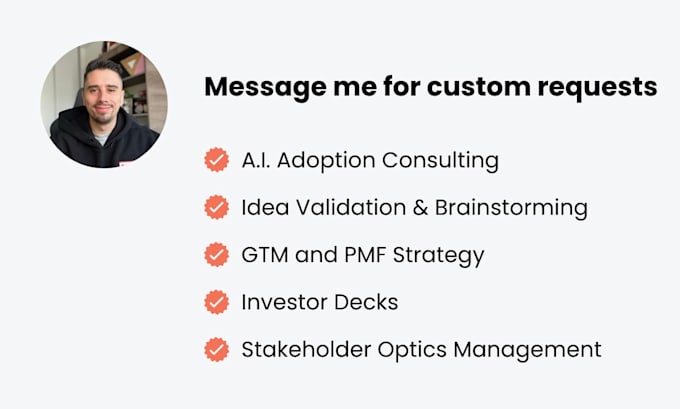 Message me for custom requests

A.I. Adoption Consulting

Idea Validation & Brainstorming

GTM and PMF Strategy

Investor Decks

Stakeholder Optics Management